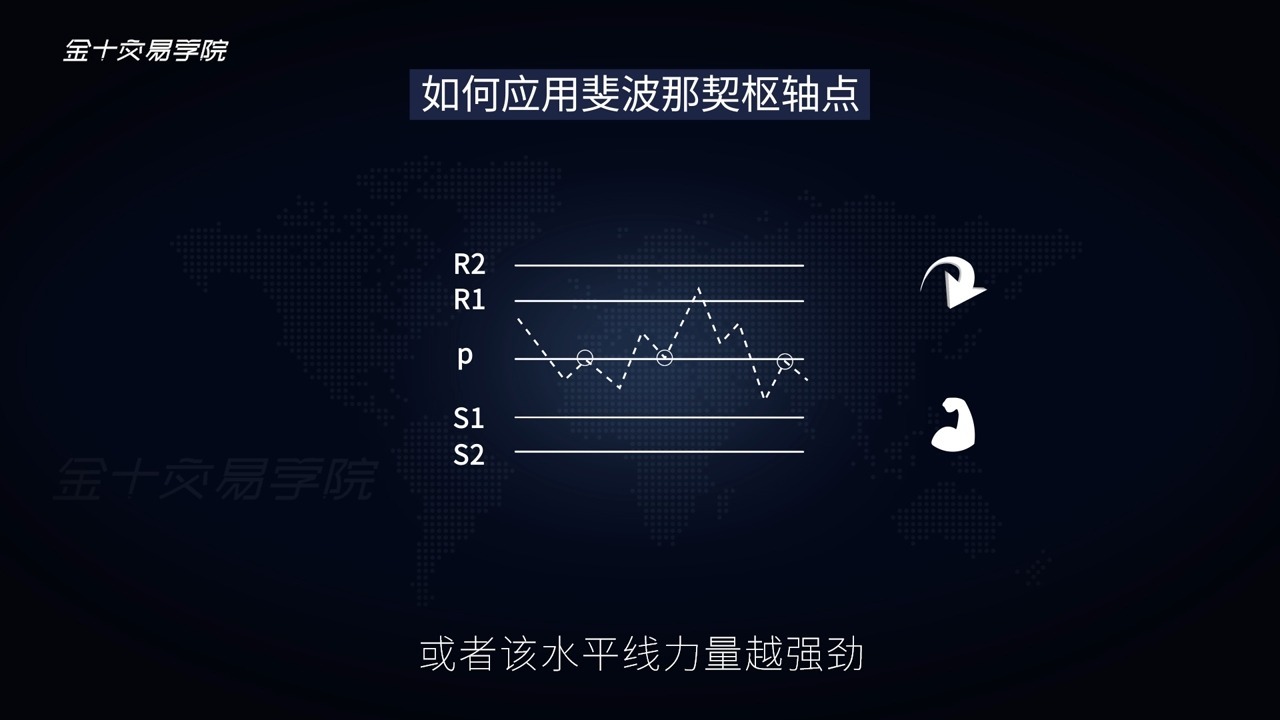 金十交易学院

如何应用斐波那契枢轴点

R2
R1
p
S1
S2

金十交易学院

或者该水平线力量越强劲